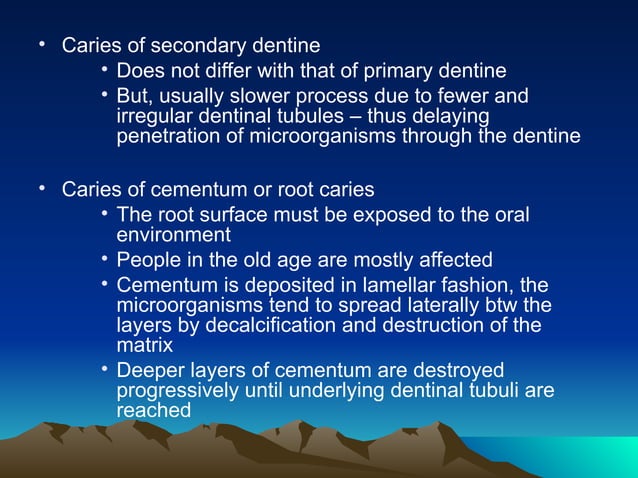 • Caries of secondary dentine
  • Does not differ with that of primary dentine
  • But, usually slower process due to fewer and irregular dentinal tubules – thus delaying penetration of microorganisms through the dentine

• Caries of cementum or root caries
  • The root surface must be exposed to the oral environment
  • People in the old age are mostly affected
  • Cementum is deposited in lamellar fashion, the microorganisms tend to spread laterally btw the layers by decalcification and destruction of the matrix
  • Deeper layers of cementum are destroyed progressively until underlying dentinal tubuli are reached